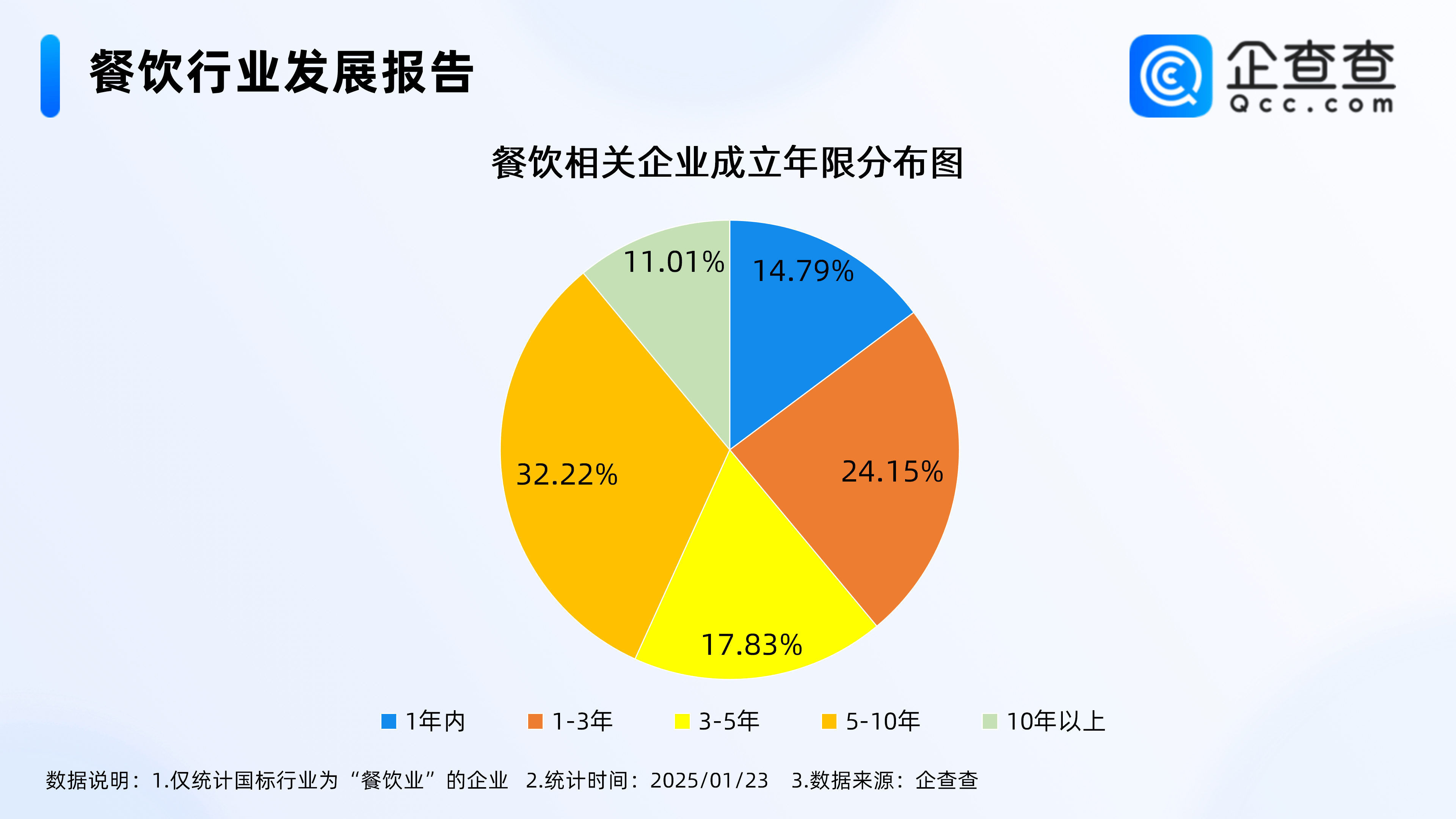 餐饮行业发展报告

企查查
Qcc.com

餐饮相关企业成立年限分布图

11.01%
14.79%
24.15%
17.83%
32.22%

1年内　1-3年　3-5年　5-10年　10年以上

数据说明：1.仅统计国标行业为“餐饮业”的企业　2.统计时间：2025/01/23　3.数据来源：企查查